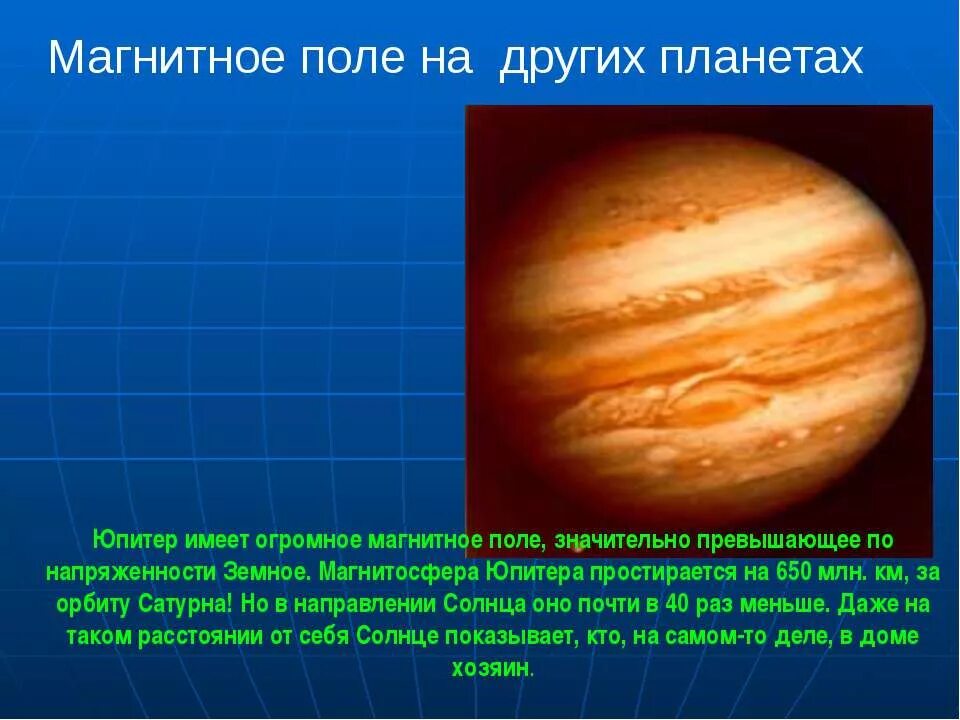 Магнитное поле на  других планетах

Юпитер имеет огромное магнитное поле, значительно превышающее по напряженности Земное. Магнитосфера Юпитера простирается на 650 млн. км, за орбиту Сатурна! Но в направлении Солнца оно почти в 40 раз меньше. Даже на таком расстоянии от себя Солнце показывает, кто, на самом-то деле, в доме хозяин.